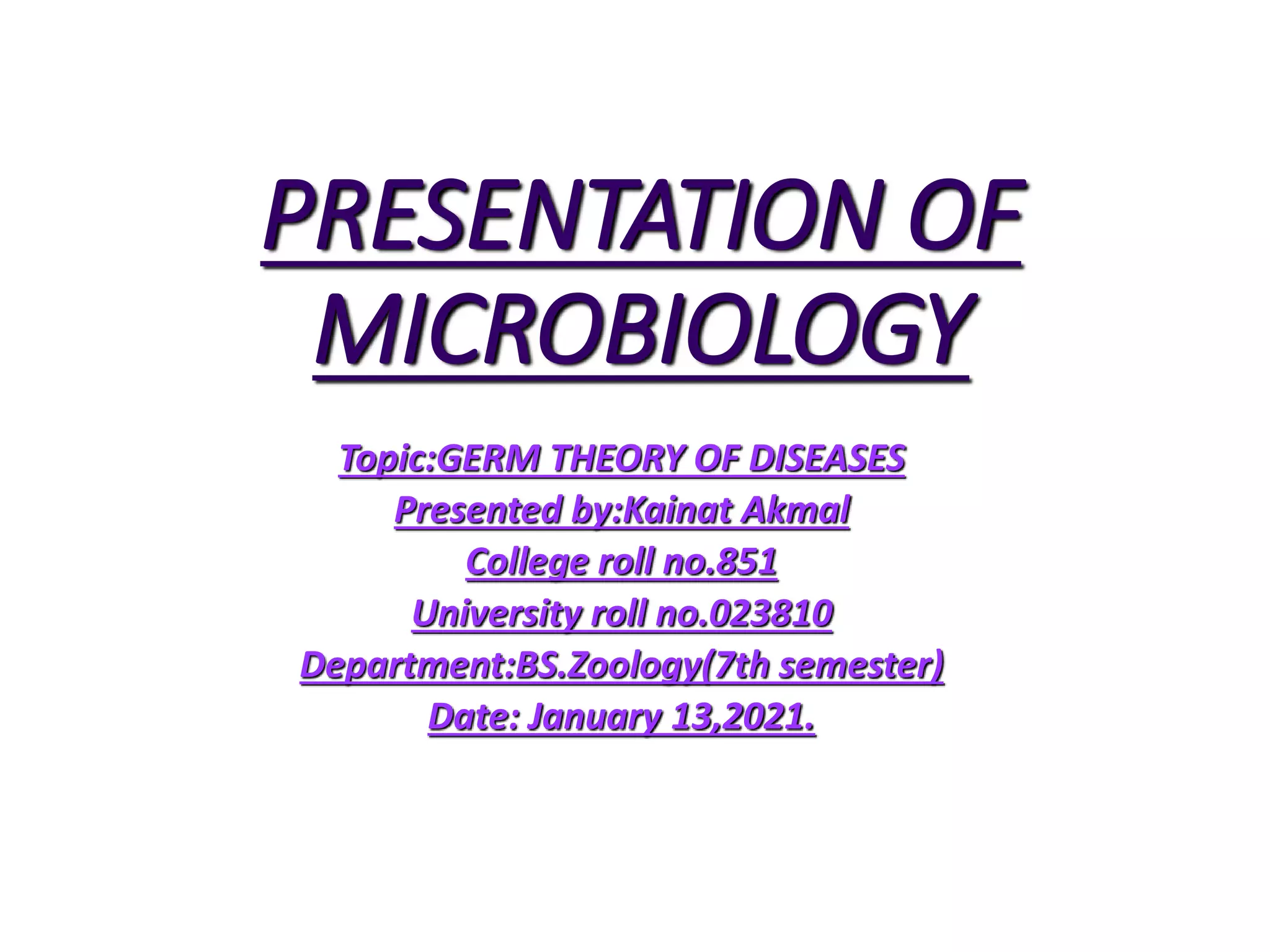 PRESENTATION OF MICROBIOLOGY

Topic:GERM THEORY OF DISEASES
Presented by:Kainat Akmal
College roll no.851
University roll no.023810
Department:BS.Zoology(7th semester)
Date: January 13,2021.